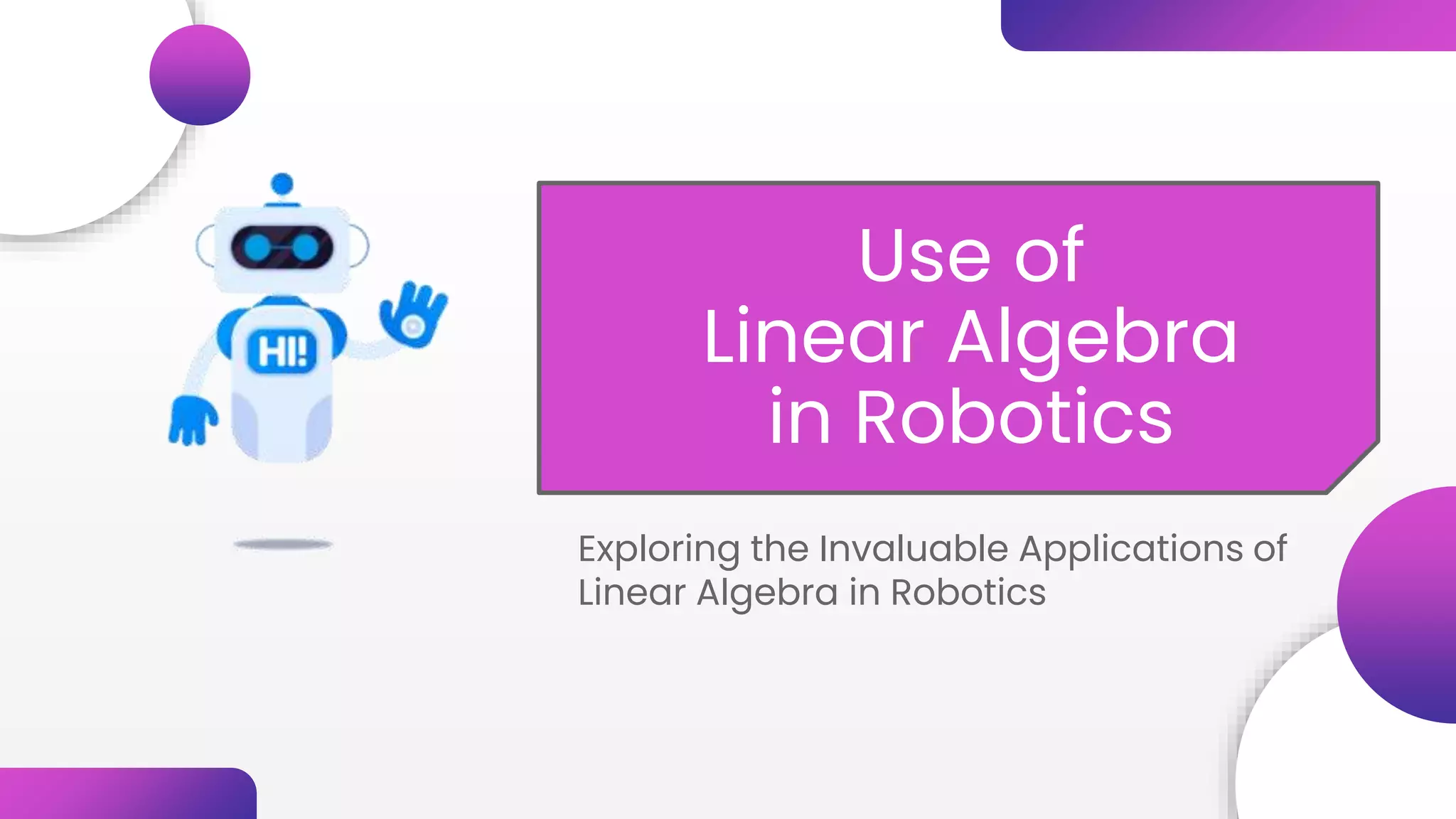 HI!

Use of
Linear Algebra
in Robotics

Exploring the Invaluable Applications of Linear Algebra in Robotics